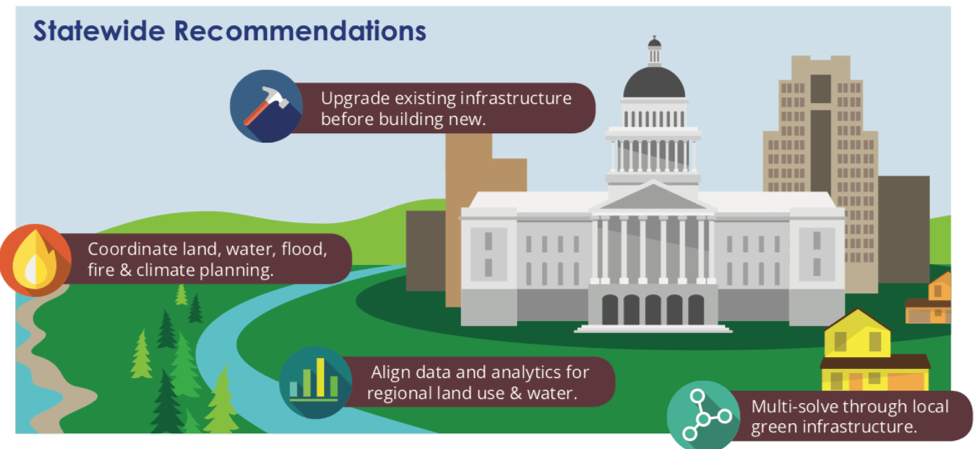 Statewide Recommendations

Upgrade existing infrastructure before building new.

Coordinate land, water, flood, fire & climate planning.

Align data and analytics for regional land use & water.

Multi-solve through local green infrastructure.